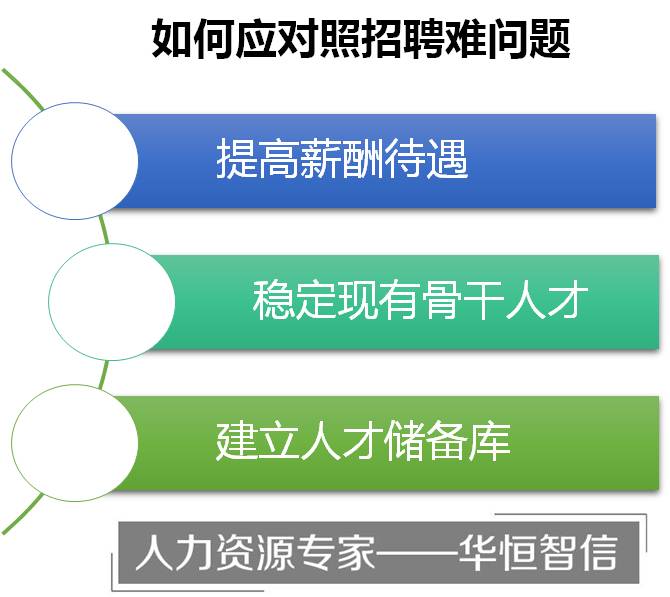 如何应对照招聘难问题

提高薪酬待遇

稳定现有骨干人才

建立人才储备库

人力资源专家——华恒智信